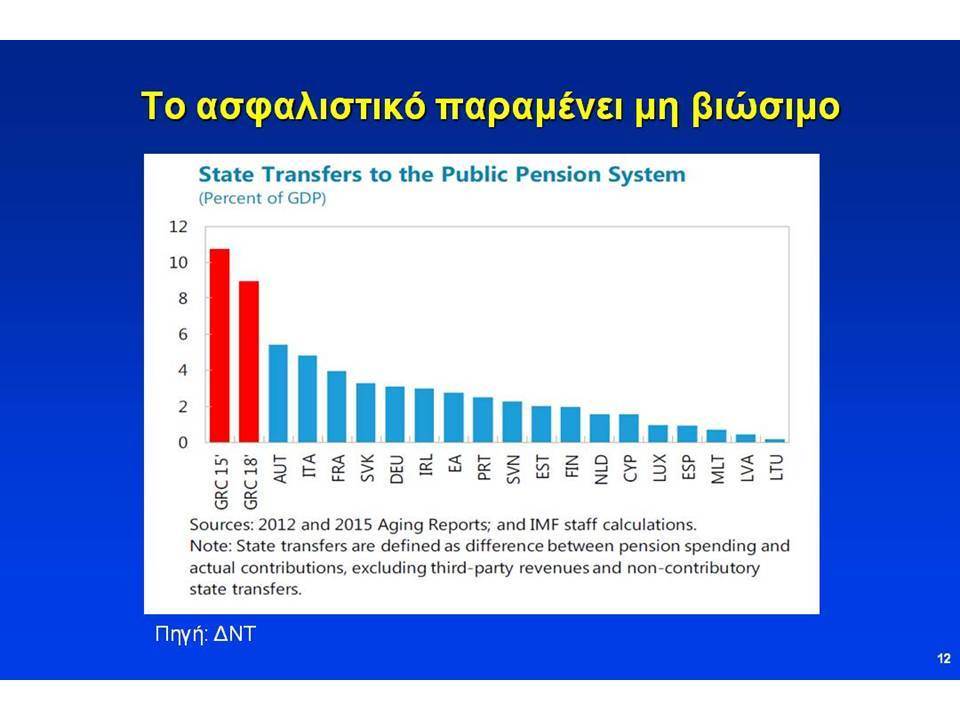 Το ασφαλιστικό παραμένει μη βιώσιμο

State Transfers to the Public Pension System
(Percent of GDP)

12
10
8
6
4
2
0

GRC 15' GRC 18' AUT ITA FRA SVK DEU IRL EA PRT SVN EST FIN NLD CYP LUX ESP MLT LVA LTU

Sources: 2012 and 2015 Aging Reports; and IMF staff calculations.
Note: State transfers are defined as difference between pension spending and actual contributions, excluding third-party revenues and non-contributory state transfers.

Πηγή: ΔΝΤ

12